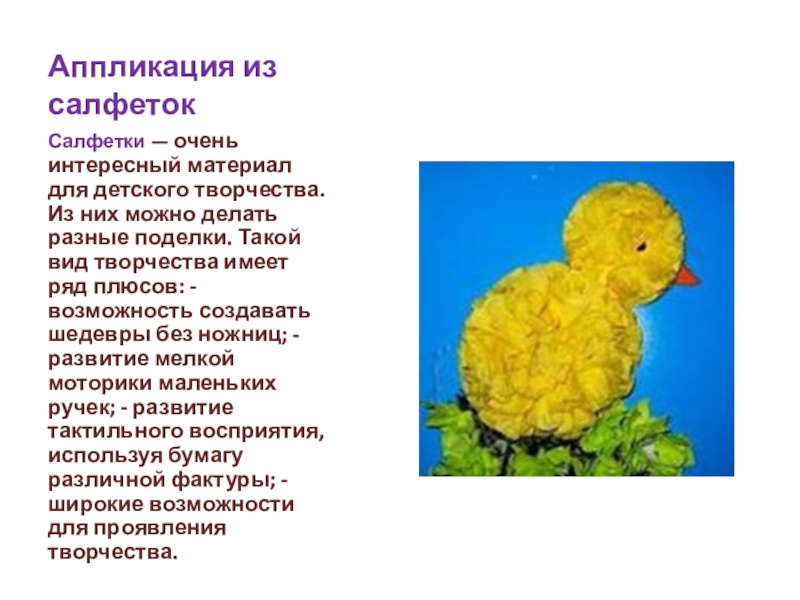 Аппликация из салфеток

Салфетки — очень интересный материал для детского творчества. Из них можно делать разные поделки. Такой вид творчества имеет ряд плюсов: - возможность создавать шедевры без ножниц; - развитие мелкой моторики маленьких ручек; - развитие тактильного восприятия, используя бумагу различной фактуры; - широкие возможности для проявления творчества.